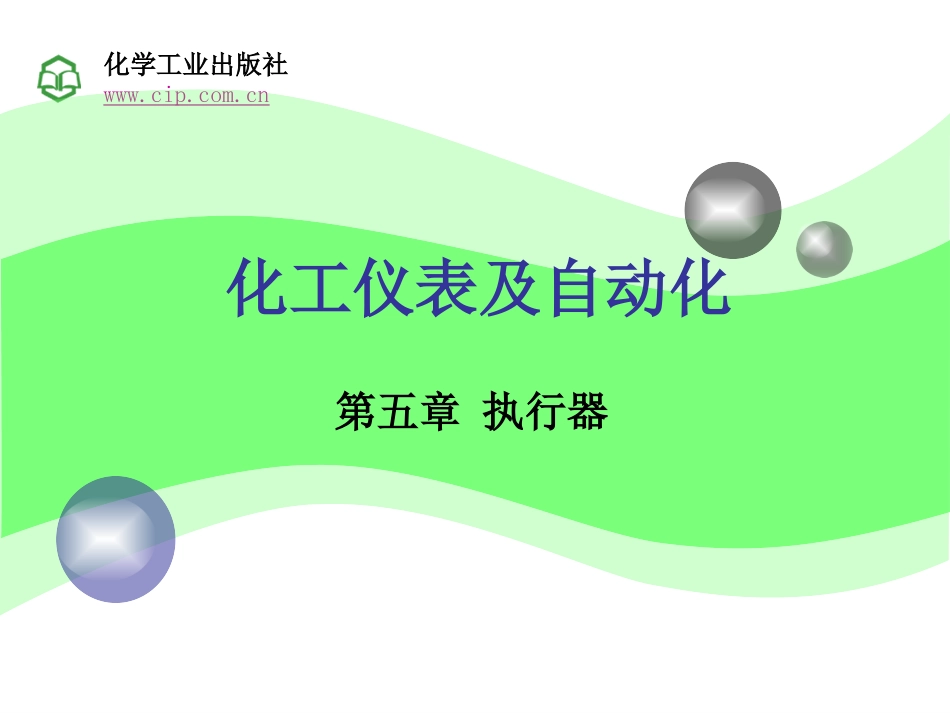 化学工业出版社
www.cip.com.cn

化工仪表及自动化

第五章 执行器